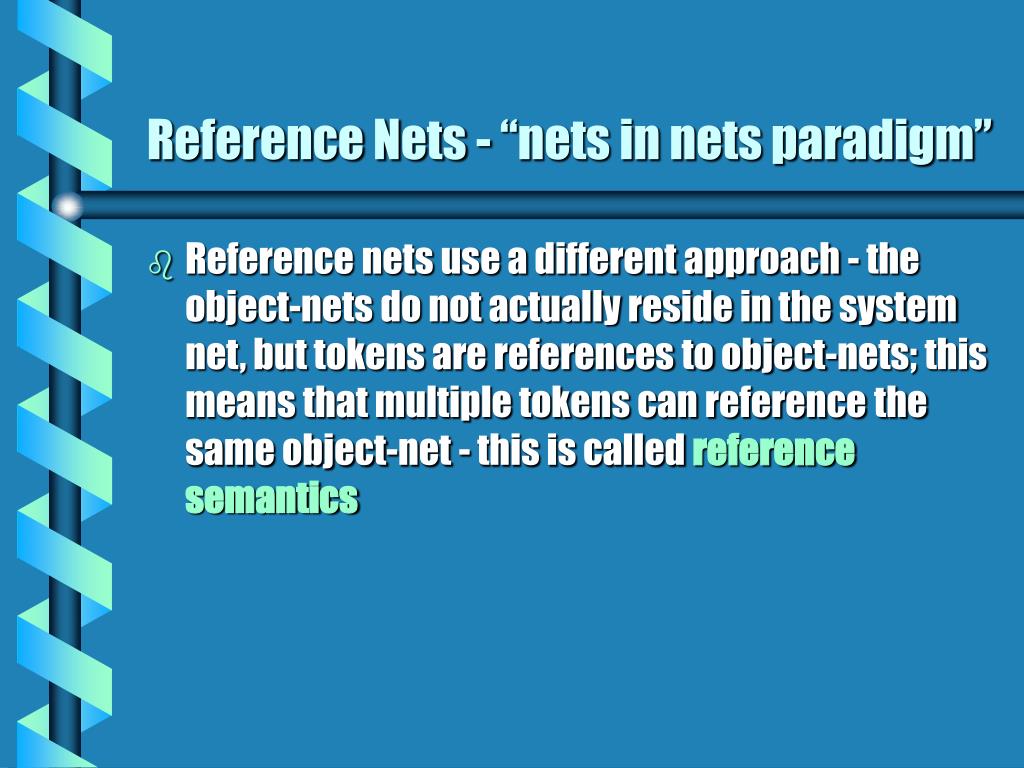 Reference Nets - “nets in nets paradigm”

Reference nets use a different approach - the object-nets do not actually reside in the system net, but tokens are references to object-nets; this means that multiple tokens can reference the same object-net - this is called reference semantics